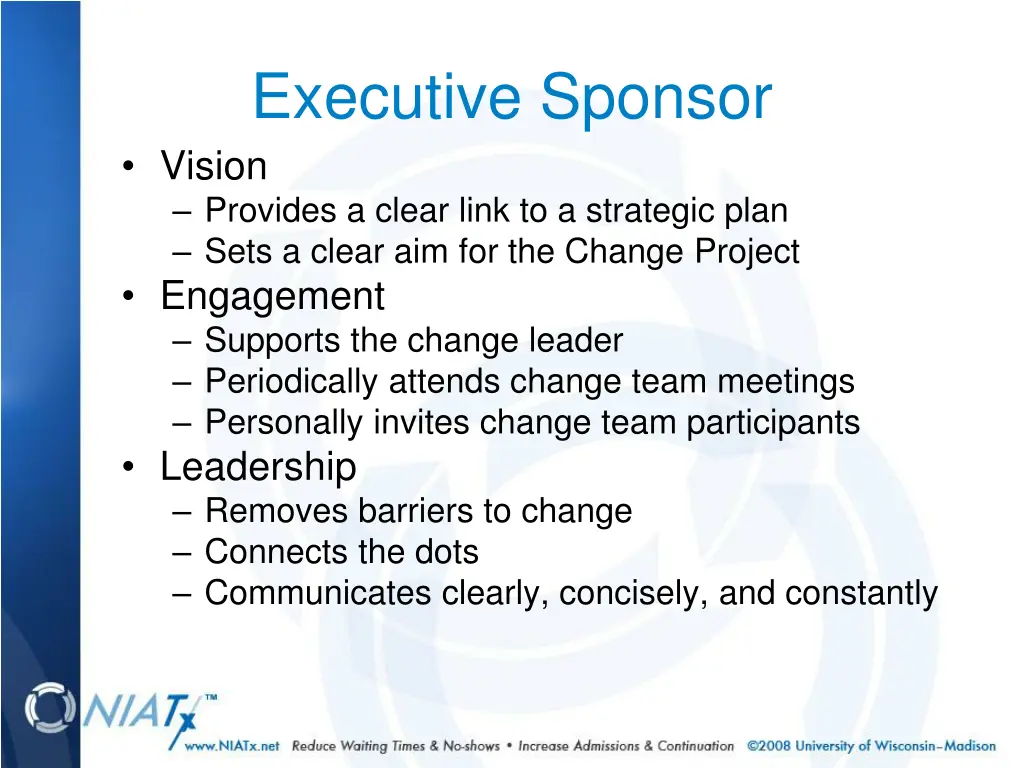 Executive Sponsor

• Vision
– Provides a clear link to a strategic plan
– Sets a clear aim for the Change Project
• Engagement
– Supports the change leader
– Periodically attends change team meetings
– Personally invites change team participants
• Leadership
– Removes barriers to change
– Connects the dots
– Communicates clearly, concisely, and constantly

NIATx™

www.NIATx.net Reduce Waiting Times & No-shows • Increase Admissions & Continuation ©2008 University of Wisconsin–Madison